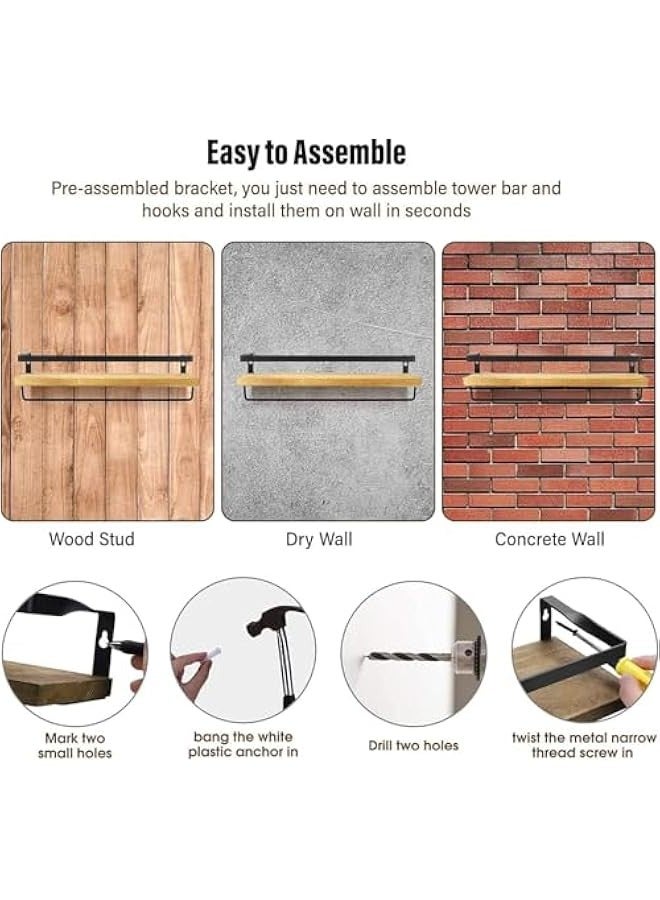 Easy to Assemble

Pre-assembled bracket, you just need to assemble tower bar and hooks and install them on wall in seconds

Wood Stud

Dry Wall

Concrete Wall

Mark two small holes

bang the white plastic anchor in

Drill two holes

twist the metal narrow thread screw in